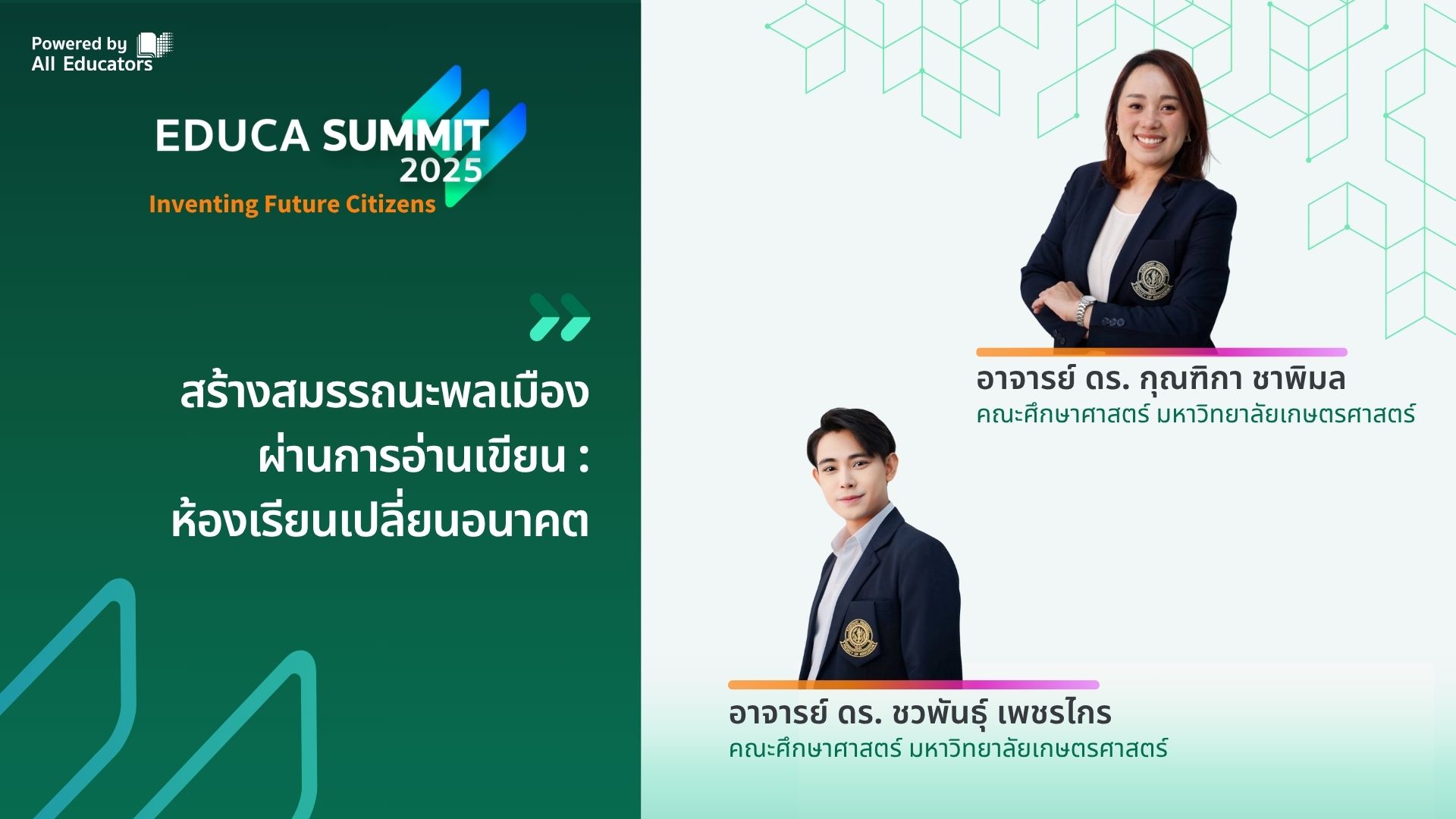 Powered by
All Educators

EDUCA SUMMIT 2025
Inventing Future Citizens

สร้างสมรรถนะพลเมือง
ผ่านการอ่านเขียน :
ห้องเรียนเปลี่ยนอนาคต

อาจารย์ ดร. กุณฑิกา ชาพิมล
คณะศึกษาศาสตร์ มหาวิทยาลัยเกษตรศาสตร์

อาจารย์ ดร. ชวพันธุ์ เพชรไกร
คณะศึกษาศาสตร์ มหาวิทยาลัยเกษตรศาสตร์